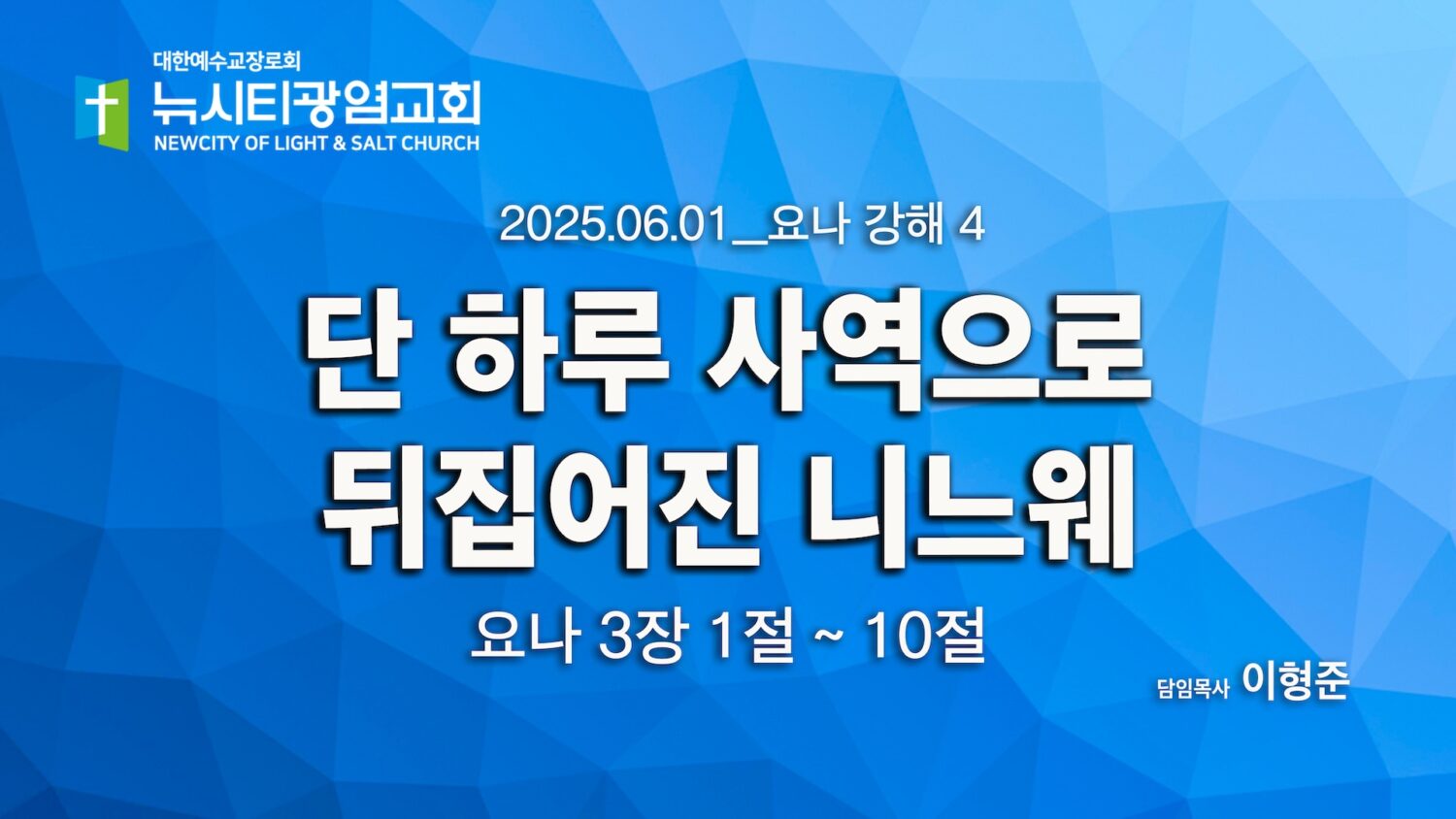 대한예수교장로회
뉴시티광염교회
NEWCITY OF LIGHT & SALT CHURCH

2025.06.01_요나 강해 4

단 하루 사역으로 뒤집어진 니느웨

요나 3장 1절 ~ 10절

담임목사 이형준